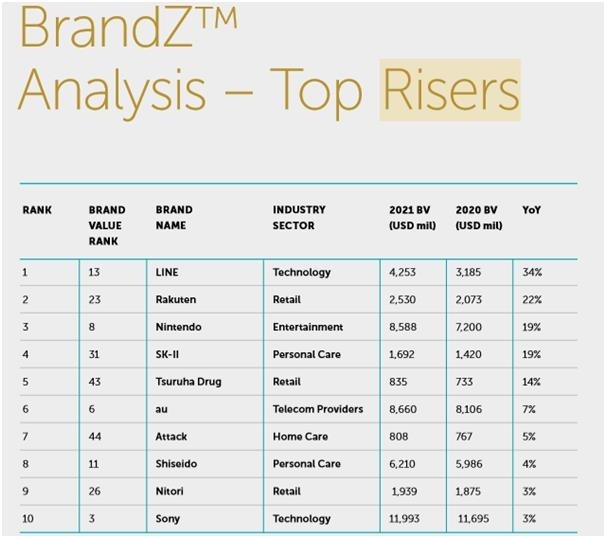 BrandZ™
Analysis – Top Risers

| RANK | BRAND VALUE RANK | BRAND NAME | INDUSTRY SECTOR | 2021 BV (USD mil) | 2020 BV (USD mil) | YoY |
|---|---|---|---|---|---|---|
| 1 | 13 | LINE | Technology | 4,253 | 3,185 | 34% |
| 2 | 23 | Rakuten | Retail | 2,530 | 2,073 | 22% |
| 3 | 8 | Nintendo | Entertainment | 8,588 | 7,200 | 19% |
| 4 | 31 | SK-II | Personal Care | 1,692 | 1,420 | 19% |
| 5 | 43 | Tsuruha Drug | Retail | 835 | 733 | 14% |
| 6 | 6 | au | Telecom Providers | 8,660 | 8,106 | 7% |
| 7 | 44 | Attack | Home Care | 808 | 767 | 5% |
| 8 | 11 | Shiseido | Personal Care | 6,210 | 5,986 | 4% |
| 9 | 26 | Nitori | Retail | 1,939 | 1,875 | 3% |
| 10 | 3 | Sony | Technology | 11,993 | 11,695 | 3% |